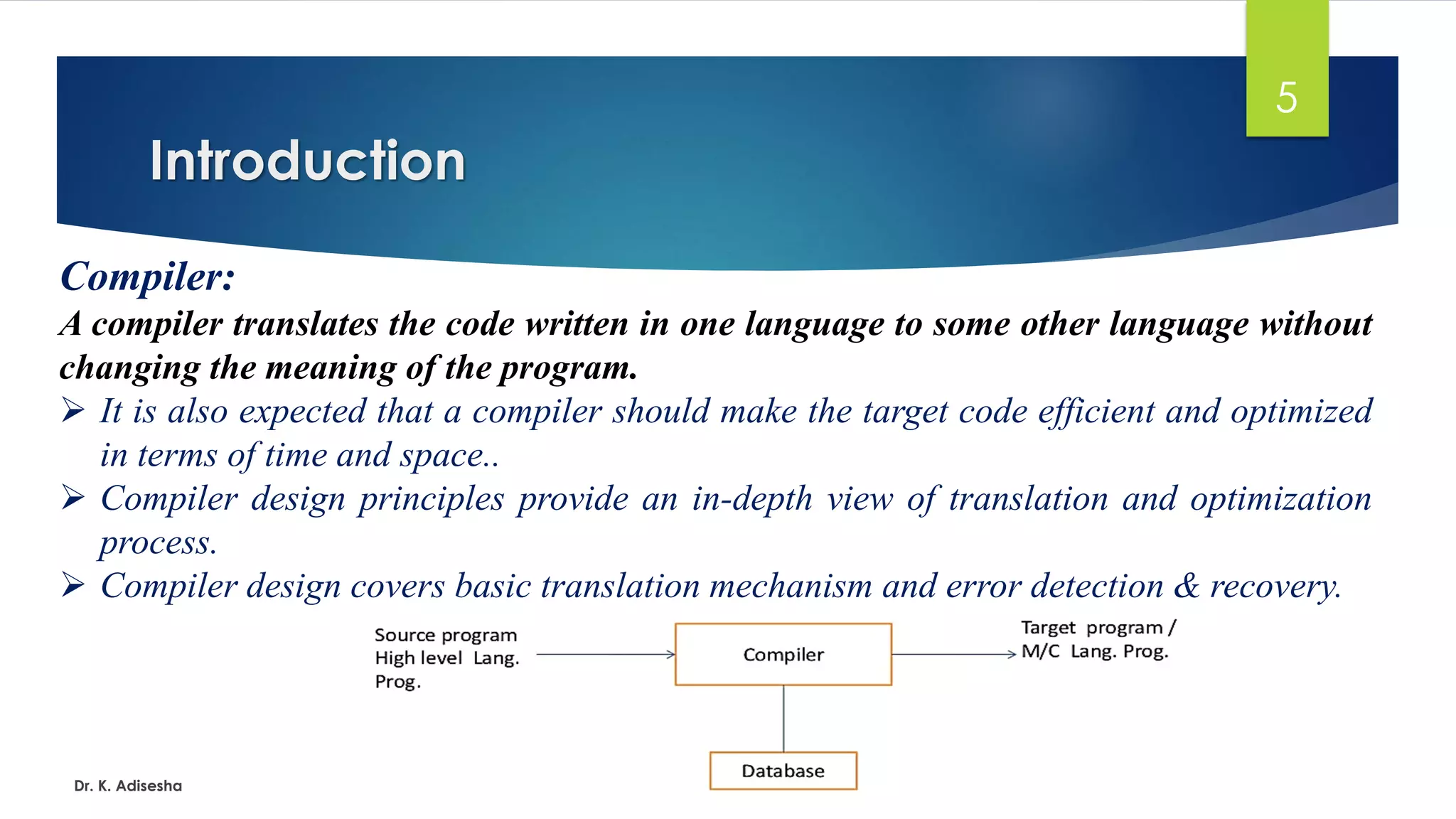 5

Introduction

Compiler:

A compiler translates the code written in one language to some other language without changing the meaning of the program.

➢ It is also expected that a compiler should make the target code efficient and optimized in terms of time and space..

➢ Compiler design principles provide an in-depth view of translation and optimization process.

➢ Compiler design covers basic translation mechanism and error detection & recovery.

Source program High level Lang. Prog.

Compiler

Target program / M/C Lang. Prog.

Database

Dr. K. Adisesha